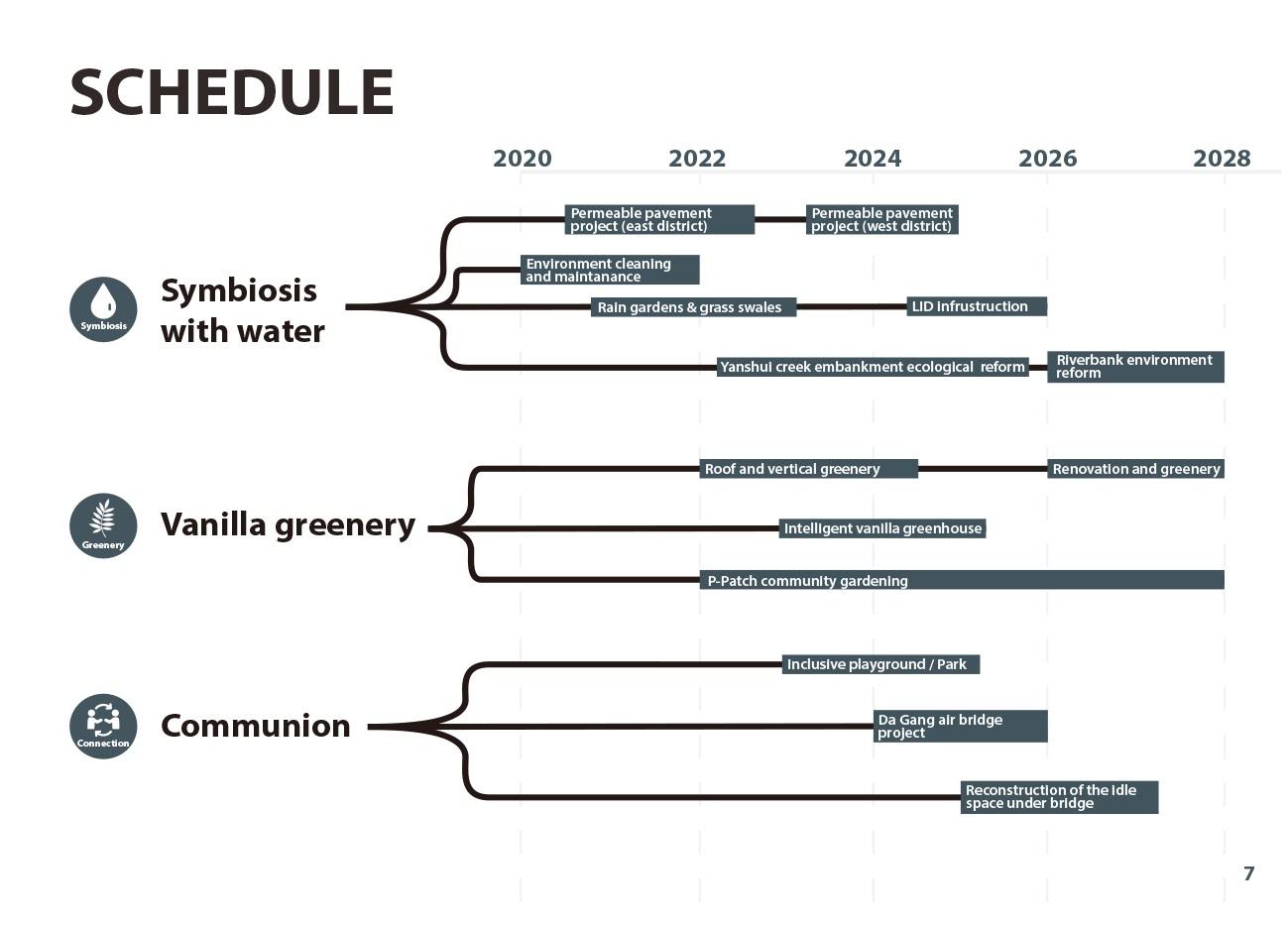 SCHEDULE

2020 2022 2024 2026 2028

Symbiosis

Symbiosis with water

Permeable pavement project (east district)

Permeable pavement project (west district)

Environment cleaning and maintanance

Rain gardens & grass swales

LID infrustruction

Yanshui creek embankment ecological reform

Riverbank environment reform

Greenery

Vanilla greenery

Roof and vertical greenery

Renovation and greenery

Intelligent vanilla greenhouse

P-Patch community gardening

Connection

Communion

Inclusive playground / Park

Da Gang air bridge project

Reconstruction of the idle space under bridge

7